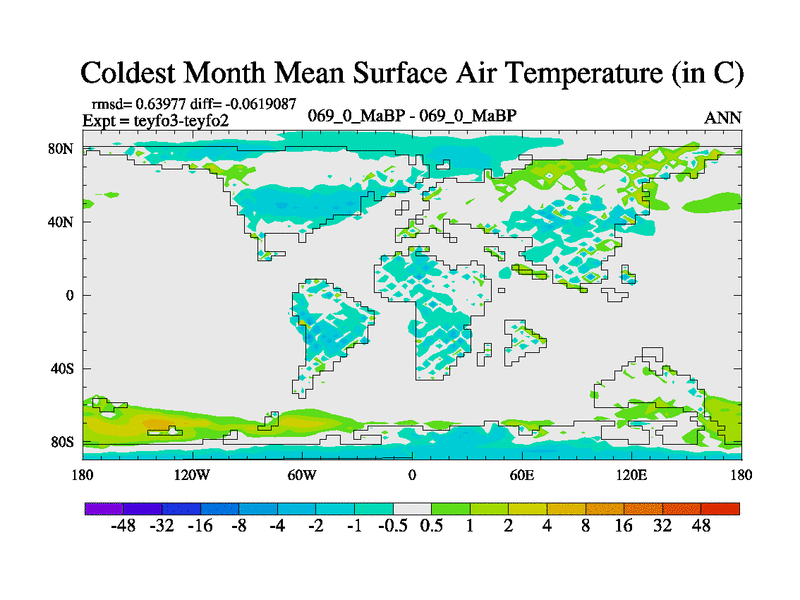 Coldest Month Mean Surface Air Temperature (in C)

rmsd= 0.63977 diff= -0.0619087
Expt = teyfo3-teyfo2

069_0_MaBP - 069_0_MaBP

ANN

80N
40N
0
40S
80S

180
120W
60W
0
60E
120E
180

-48 -32 -16 -8 -4 -2 -1 -0.5 0.5 1 2 4 8 16 32 48